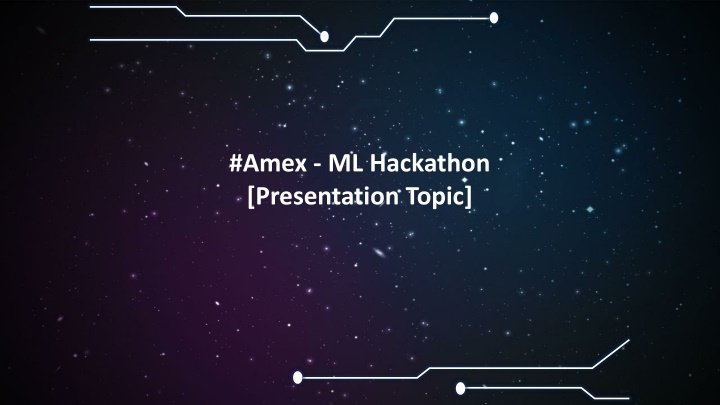 #Amex - ML Hackathon
[Presentation Topic]